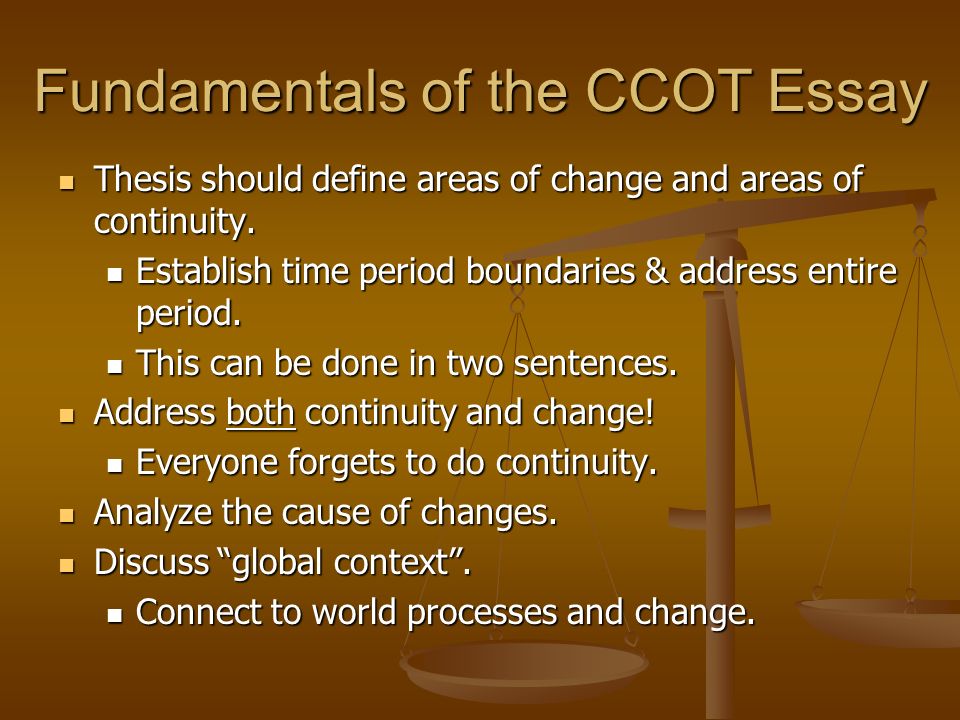 Fundamentals of the CCOT Essay

- Thesis should define areas of change and areas of continuity.
  - Establish time period boundaries & address entire period.
  - This can be done in two sentences.
- Address both continuity and change!
  - Everyone forgets to do continuity.
- Analyze the cause of changes.
- Discuss "global context".
  - Connect to world processes and change.